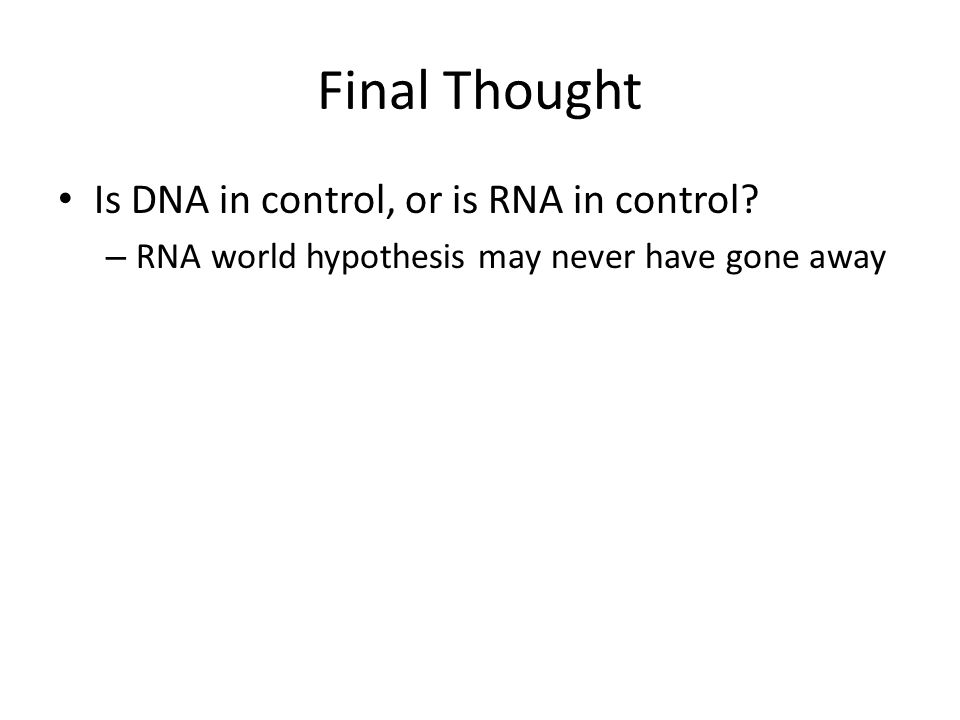 Final Thought

• Is DNA in control, or is RNA in control?
– RNA world hypothesis may never have gone away